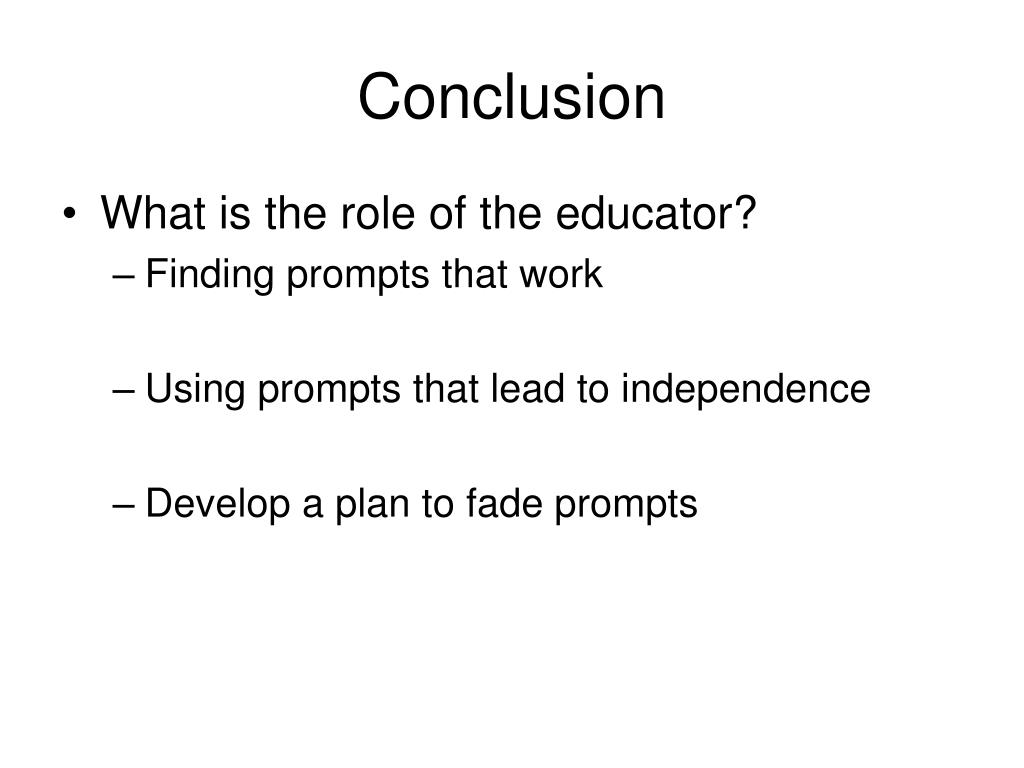 Conclusion

• What is the role of the educator?
– Finding prompts that work

– Using prompts that lead to independence

– Develop a plan to fade prompts